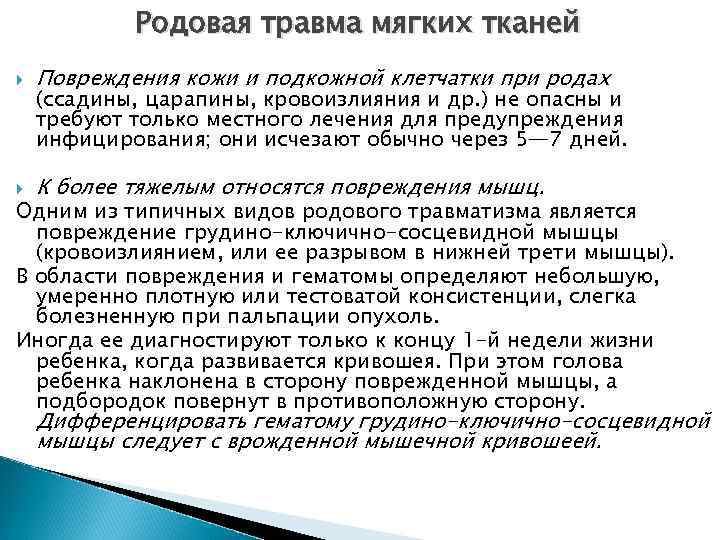 Родовая травма мягких тканей

Повреждения кожи и подкожной клетчатки при родах (ссадины, царапины, кровоизлияния и др.) не опасны и требуют только местного лечения для предупреждения инфицирования; они исчезают обычно через 5—7 дней.

К более тяжелым относятся повреждения мышц.

Одним из типичных видов родового травматизма является повреждение грудино-ключично-сосцевидной мышцы (кровоизлиянием, или ее разрывом в нижней трети мышцы).

В области повреждения и гематомы определяют небольшую, умеренно плотную или тестоватой консистенции, слегка болезненную при пальпации опухоль.

Иногда ее диагностируют только к концу 1-й недели жизни ребенка, когда развивается кривошея. При этом голова ребенка наклонена в сторону поврежденной мышцы, а подбородок повернут в противоположную сторону. Дифференцировать гематому грудино-ключично-сосцевидной мышцы следует с врожденной мышечной кривошеей.